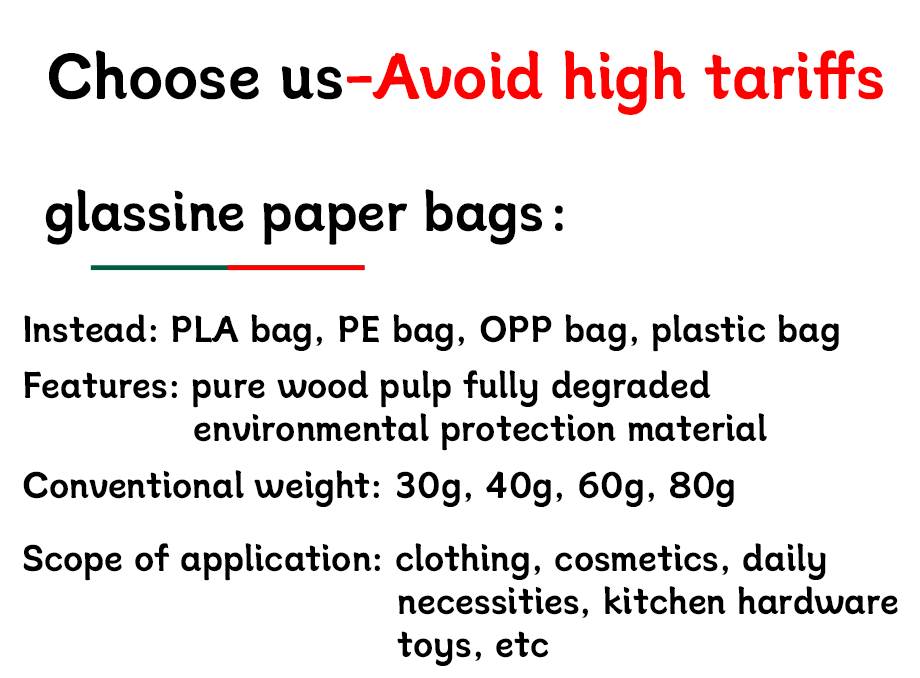 Choose us-Avoid high tariffs

glassine paper bags:

Instead: PLA bag, PE bag, OPP bag, plastic bag

Features: pure wood pulp fully degraded environmental protection material

Conventional weight: 30g, 40g, 60g, 80g

Scope of application: clothing, cosmetics, daily necessities, kitchen hardware toys, etc